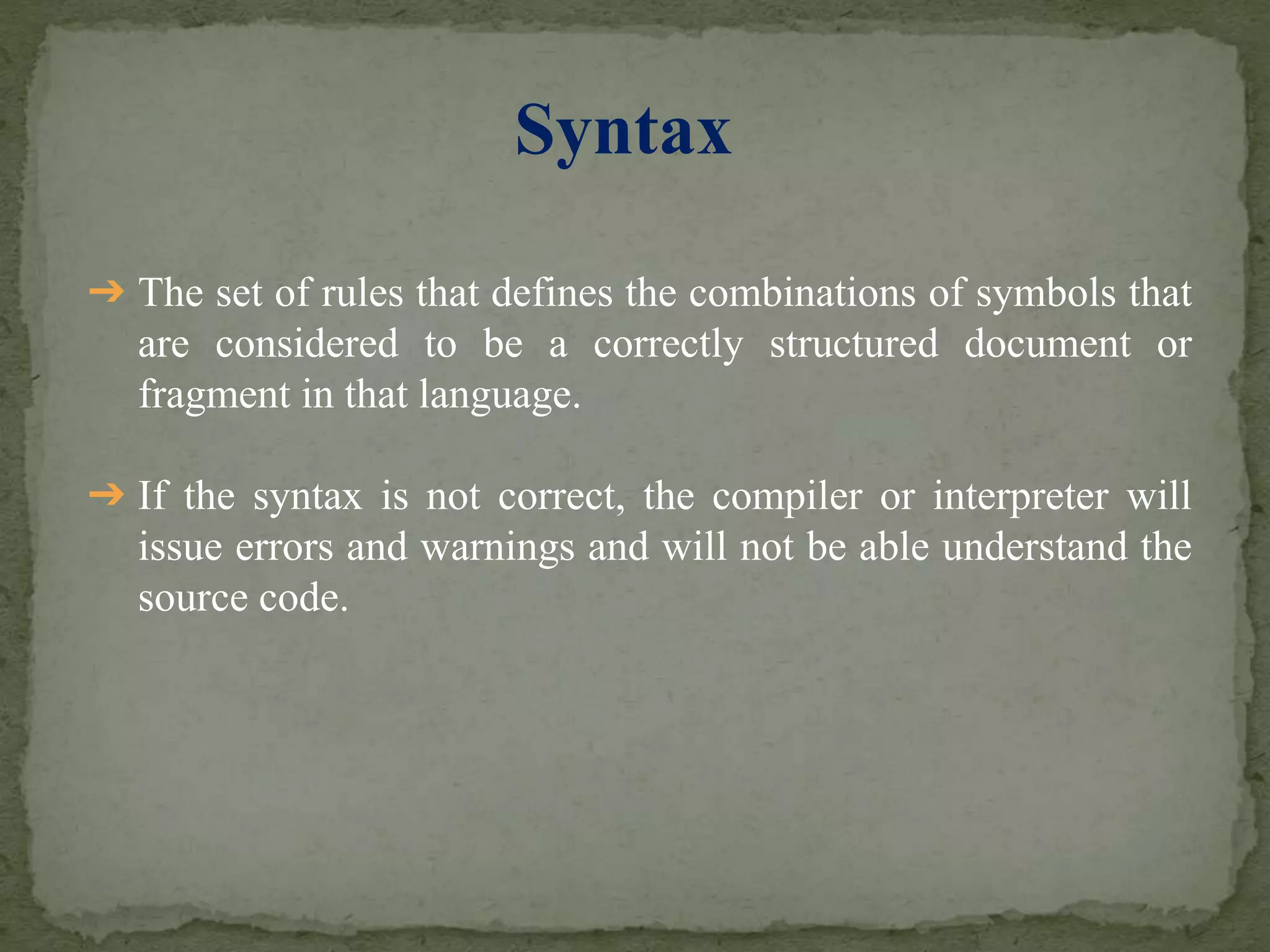 Syntax

➔ The set of rules that defines the combinations of symbols that are considered to be a correctly structured document or fragment in that language.

➔ If the syntax is not correct, the compiler or interpreter will issue errors and warnings and will not be able understand the source code.